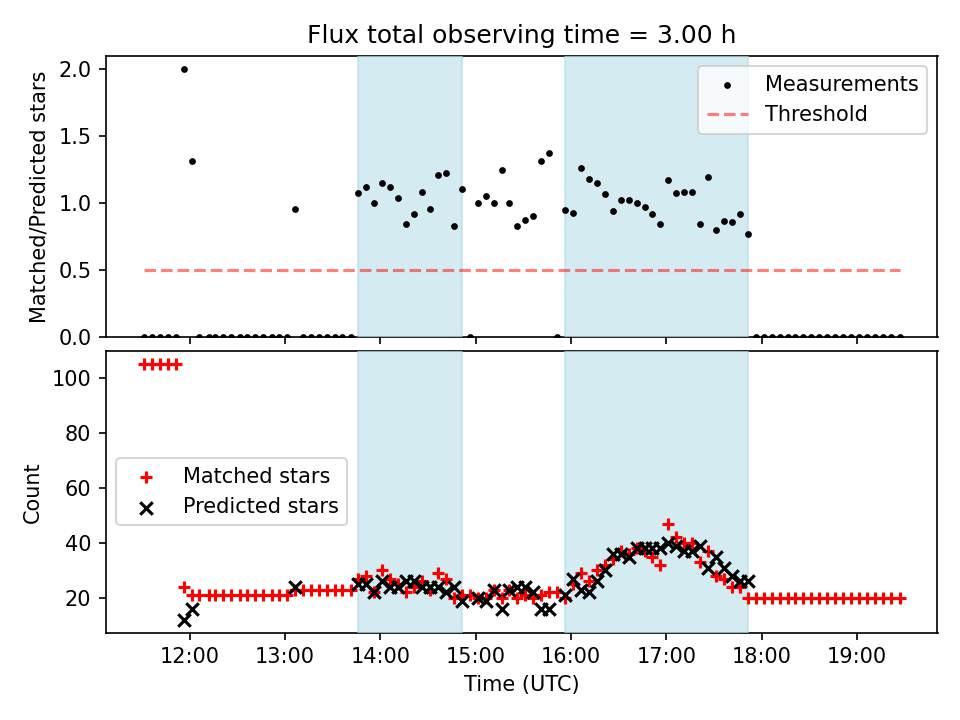 Flux total observing time = 3.00 h

Matched/Predicted stars

2.0
1.5
1.0
0.5
0.0

Measurements
Threshold

Count

100
80
60
40
20

Matched stars
Predicted stars

12:00
13:00
14:00
15:00
16:00
17:00
18:00
19:00

Time (UTC)